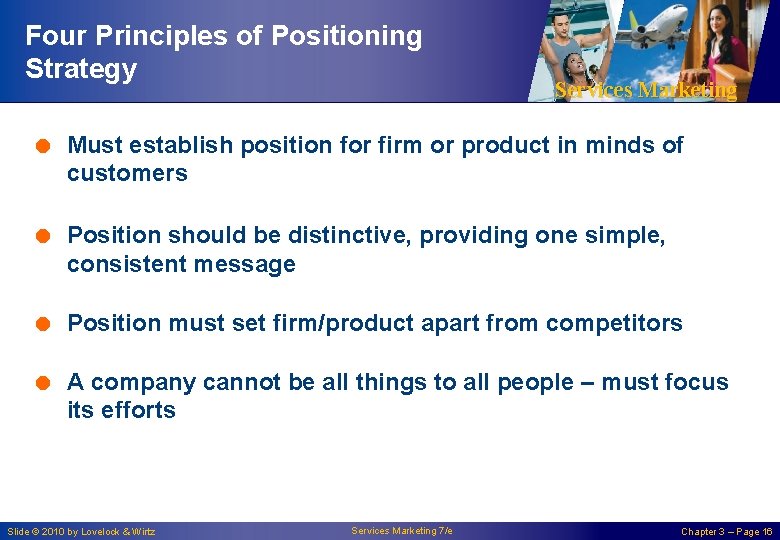 Four Principles of Positioning Strategy

Services Marketing

• Must establish position for firm or product in minds of customers

• Position should be distinctive, providing one simple, consistent message

• Position must set firm/product apart from competitors

• A company cannot be all things to all people – must focus its efforts

Slide © 2010 by Lovelock & Wirtz

Services Marketing 7/e

Chapter 3 – Page 16